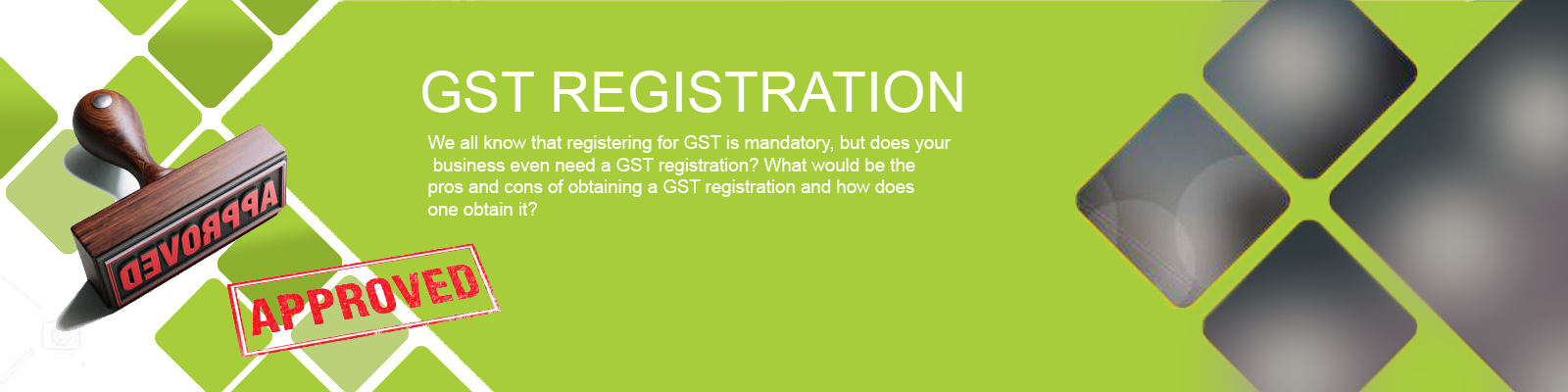 GST REGISTRATION

We all know that registering for GST is mandatory, but does your business even need a GST registration? What would be the pros and cons of obtaining a GST registration and how does one obtain it?

APPROVED

APPROVED